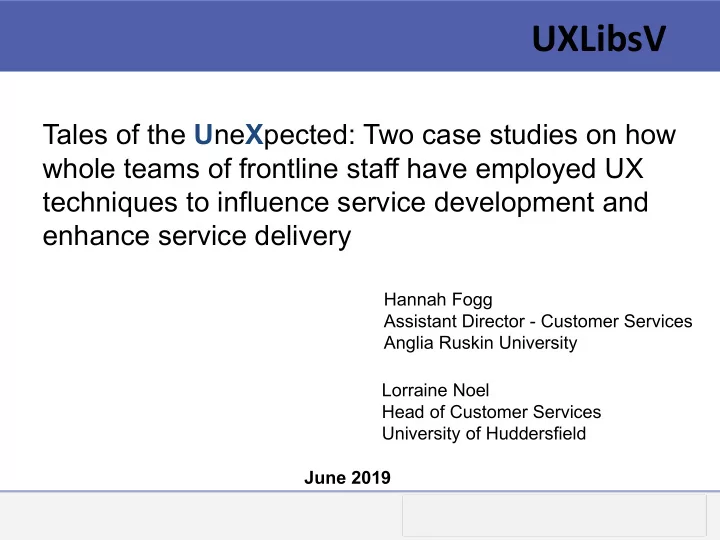 UXLibsV

Tales of the UneXpected: Two case studies on how whole teams of frontline staff have employed UX techniques to influence service development and enhance service delivery

Hannah Fogg
Assistant Director - Customer Services
Anglia Ruskin University

Lorraine Noel
Head of Customer Services
University of Huddersfield

June 2019